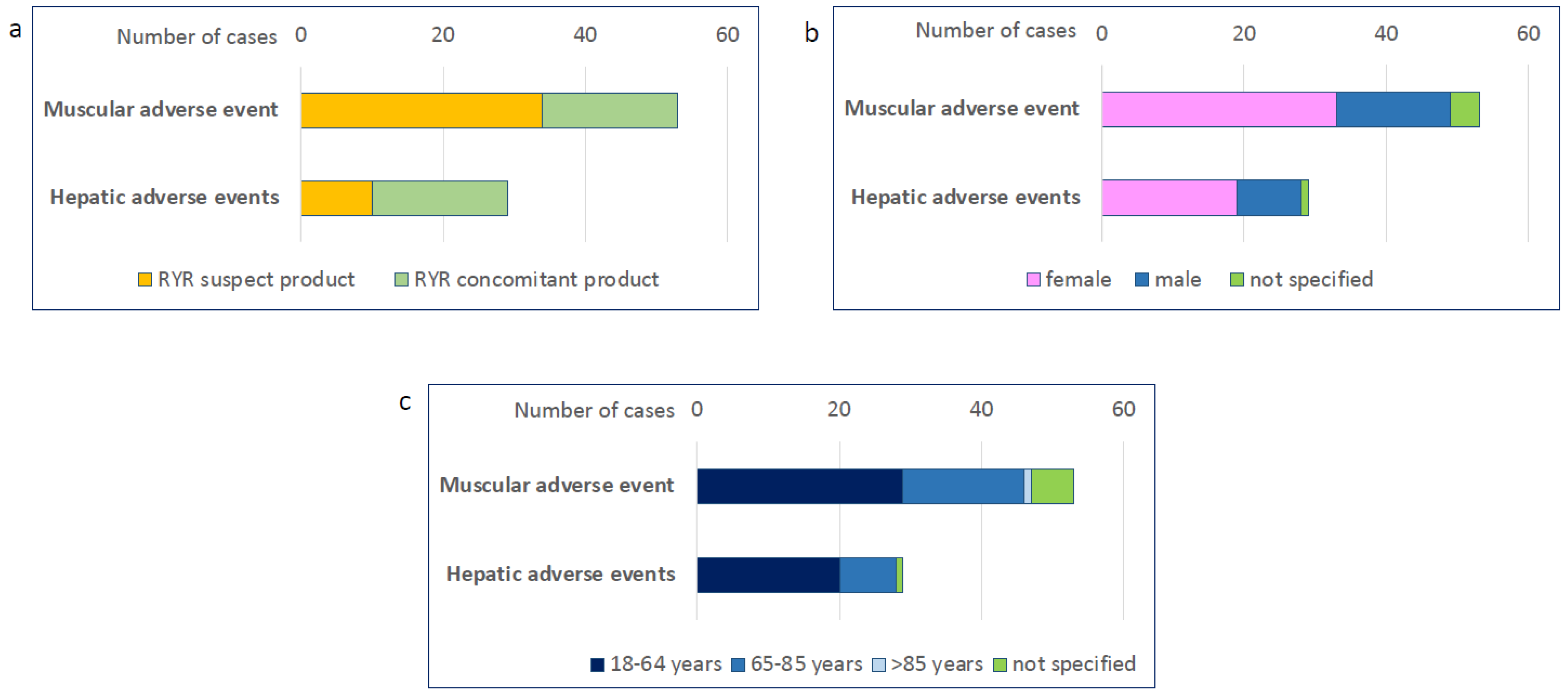 a

Number of cases 0 20 40 60

Muscular adverse event

Hepatic adverse events

RYR suspect product RYR concomitant product

b

Number of cases 0 20 40 60

Muscular adverse event

Hepatic adverse events

female male not specified

c

Number of cases 0 20 40 60

Muscular adverse event

Hepatic adverse events

18-64 years 65-85 years >85 years not specified